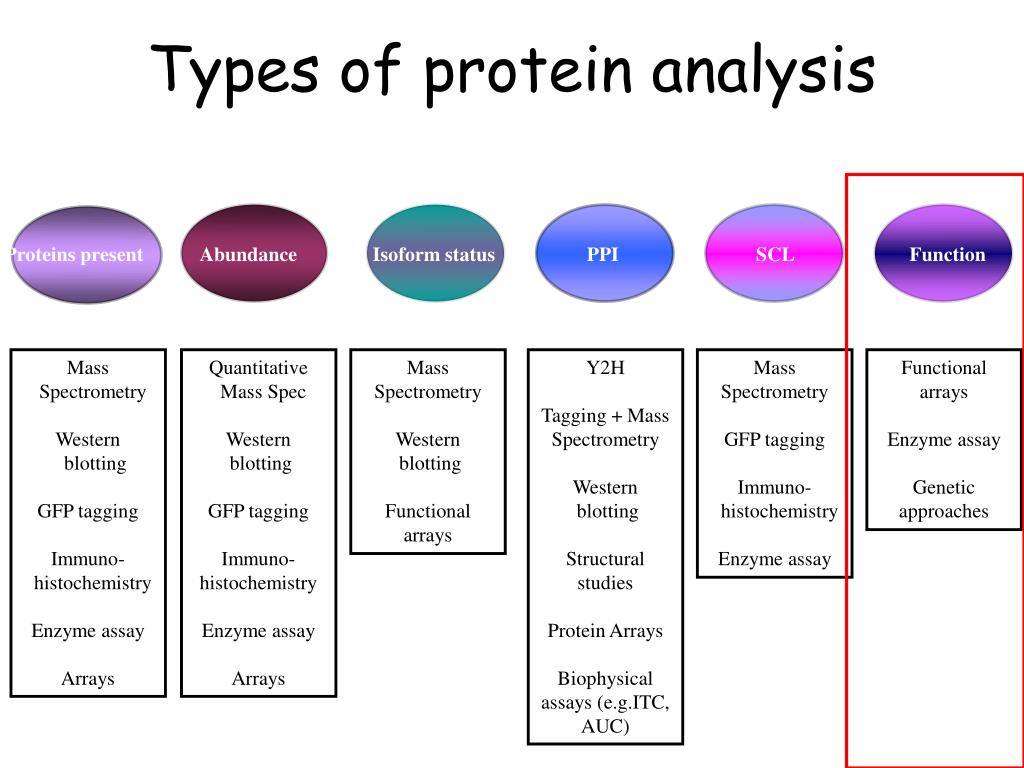 Types of protein analysis

Proteins present

Abundance

Isoform status

PPI

SCL

Function

Mass Spectrometry

Western blotting

GFP tagging

Immuno-histochemistry

Enzyme assay

Arrays

Quantitative Mass Spec

Western blotting

GFP tagging

Immuno-histochemistry

Enzyme assay

Arrays

Mass Spectrometry

Western blotting

Functional arrays

Y2H

Tagging + Mass Spectrometry

Western blotting

Structural studies

Protein Arrays

Biophysical assays (e.g.ITC, AUC)

Mass Spectrometry

GFP tagging

Immuno-histochemistry

Enzyme assay

Functional arrays

Enzyme assay

Genetic approaches